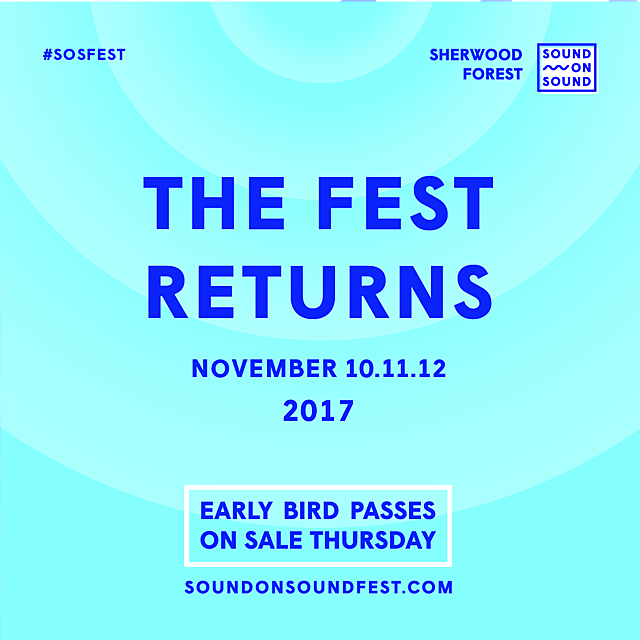 #SOSFEST

SHERWOOD FOREST

SOUND ON SOUND

THE FEST RETURNS

NOVEMBER 10.11.12 2017

EARLY BIRD PASSES ON SALE THURSDAY

SOUNDONSOUNDFEST.COM